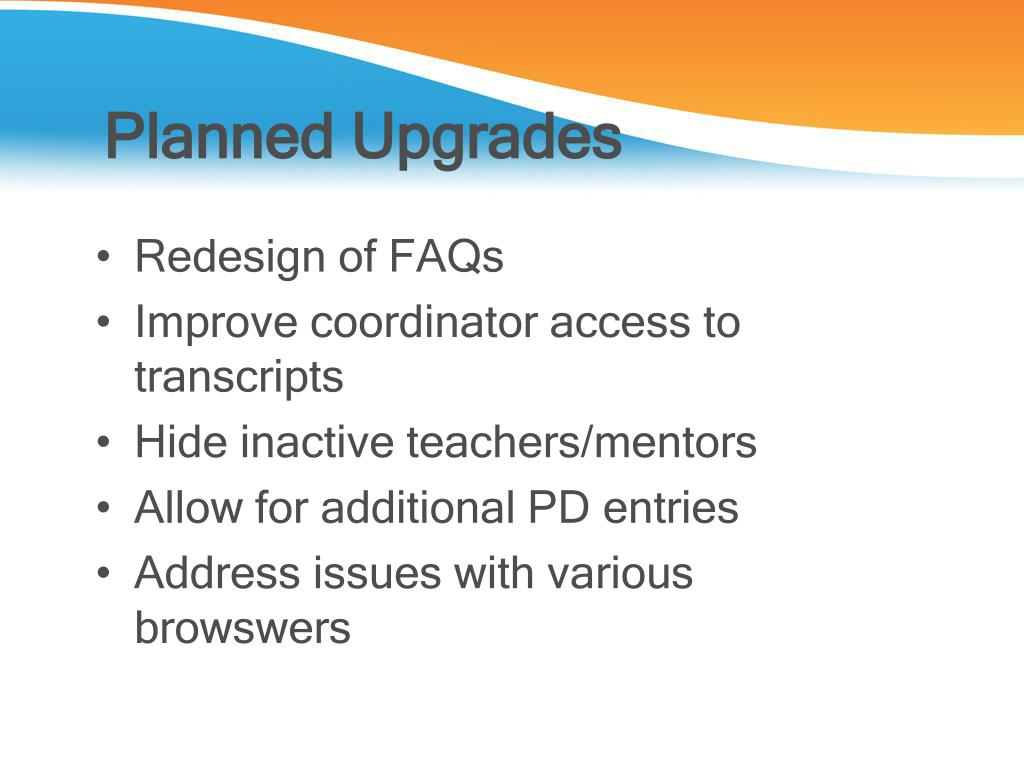 Planned Upgrades

• Redesign of FAQs
• Improve coordinator access to transcripts
• Hide inactive teachers/mentors
• Allow for additional PD entries
• Address issues with various browswers